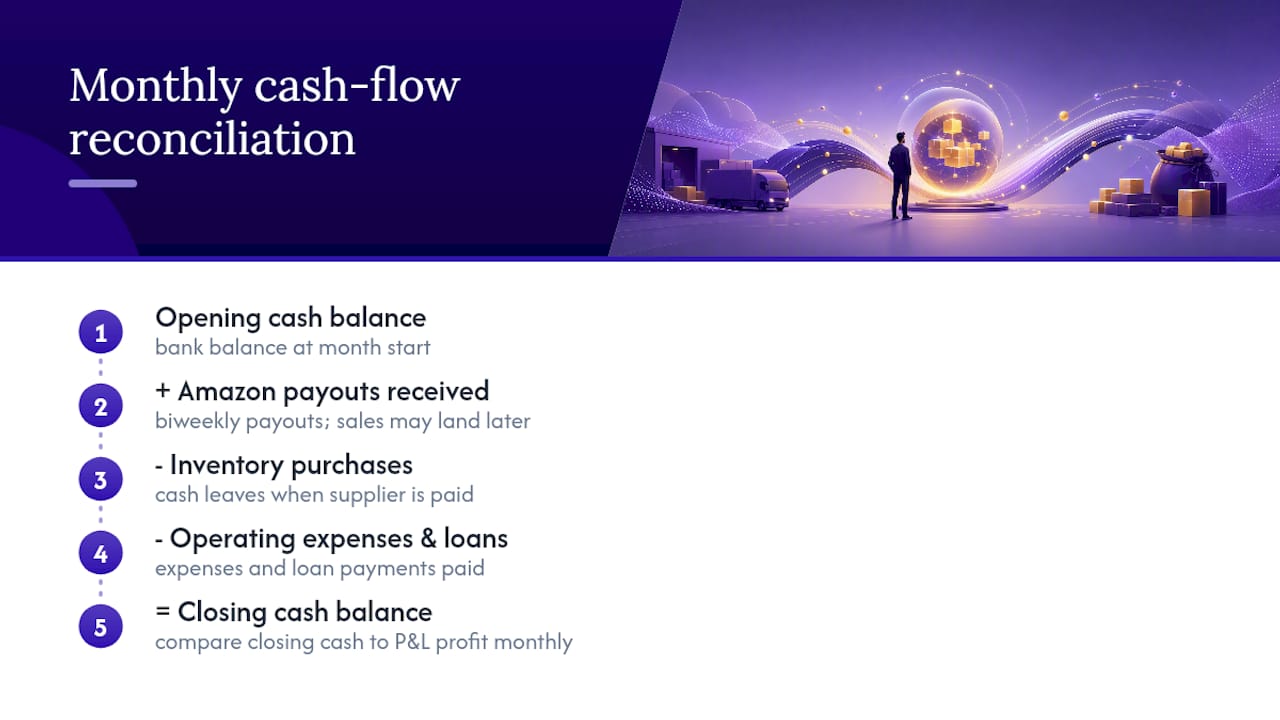 Monthly cash-flow reconciliation

1
Opening cash balance
bank balance at month start

2
+ Amazon payouts received
biweekly payouts; sales may land later

3
- Inventory purchases
cash leaves when supplier is paid

4
- Operating expenses & loans
expenses and loan payments paid

5
= Closing cash balance
compare closing cash to P&L profit monthly